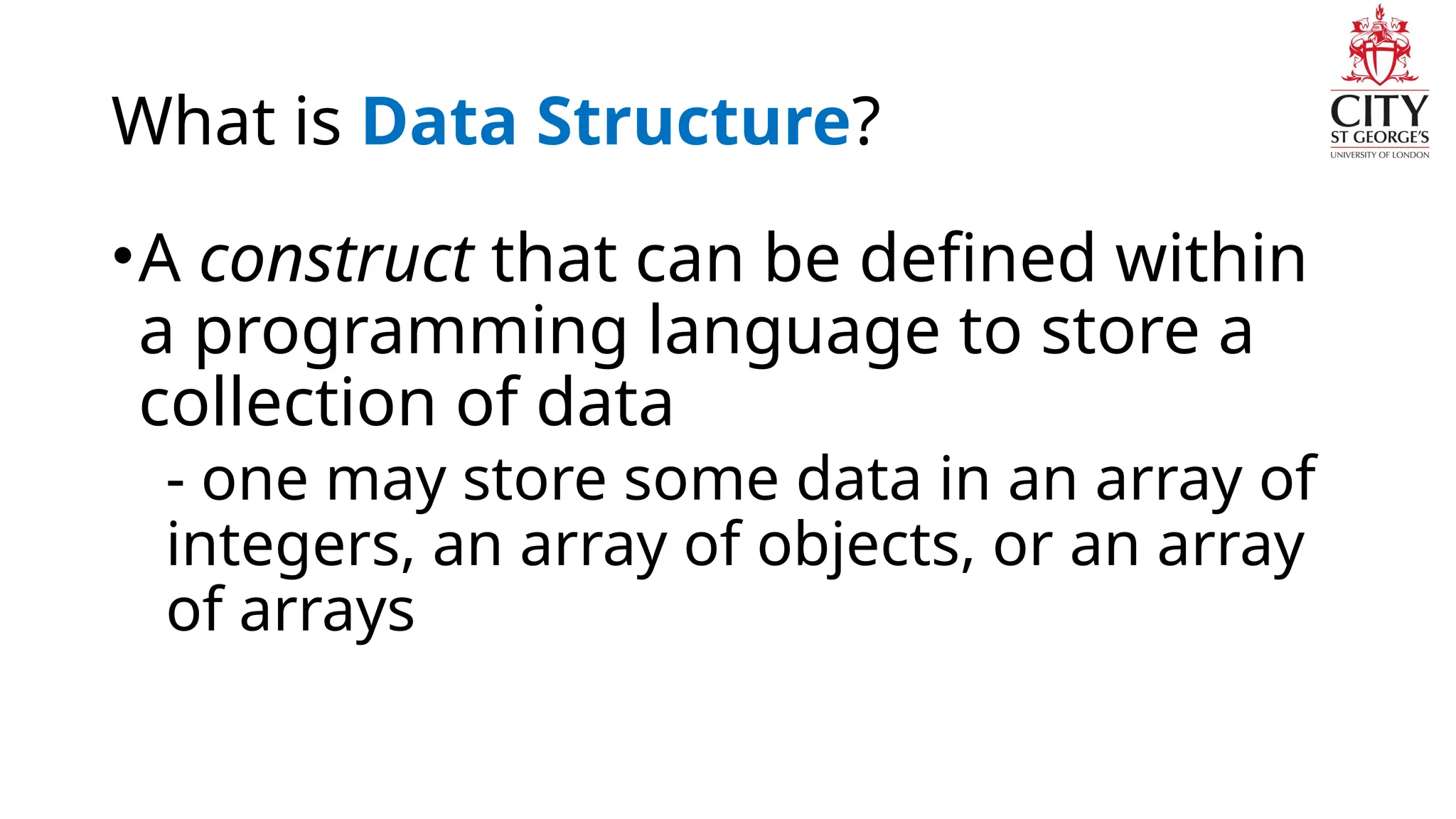 What is Data Structure?

CITY
ST GEORGE'S
UNIVERSITY OF LONDON

•A construct that can be defined within a programming language to store a collection of data

- one may store some data in an array of integers, an array of objects, or an array of arrays